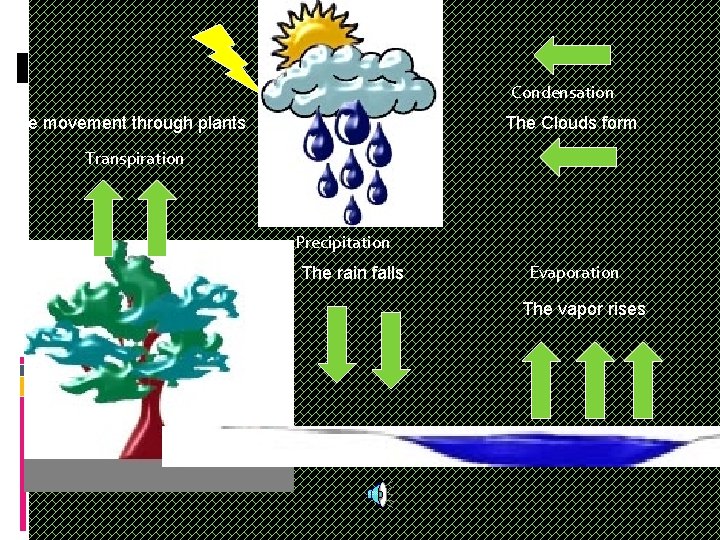 e movement through plants

Transpiration

Condensation

The Clouds form

Precipitation

The rain falls

Evaporation

The vapor rises